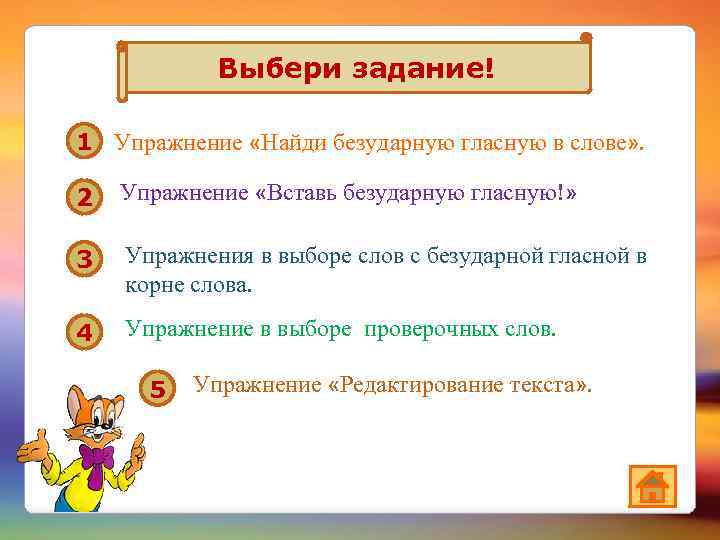 Выбери задание!

1 Упражнение «Найди безударную гласную в слове».

2 Упражнение «Вставь безударную гласную!»

3 Упражнения в выборе слов с безударной гласной в корне слова.

4 Упражнение в выборе проверочных слов.

5 Упражнение «Редактирование текста».